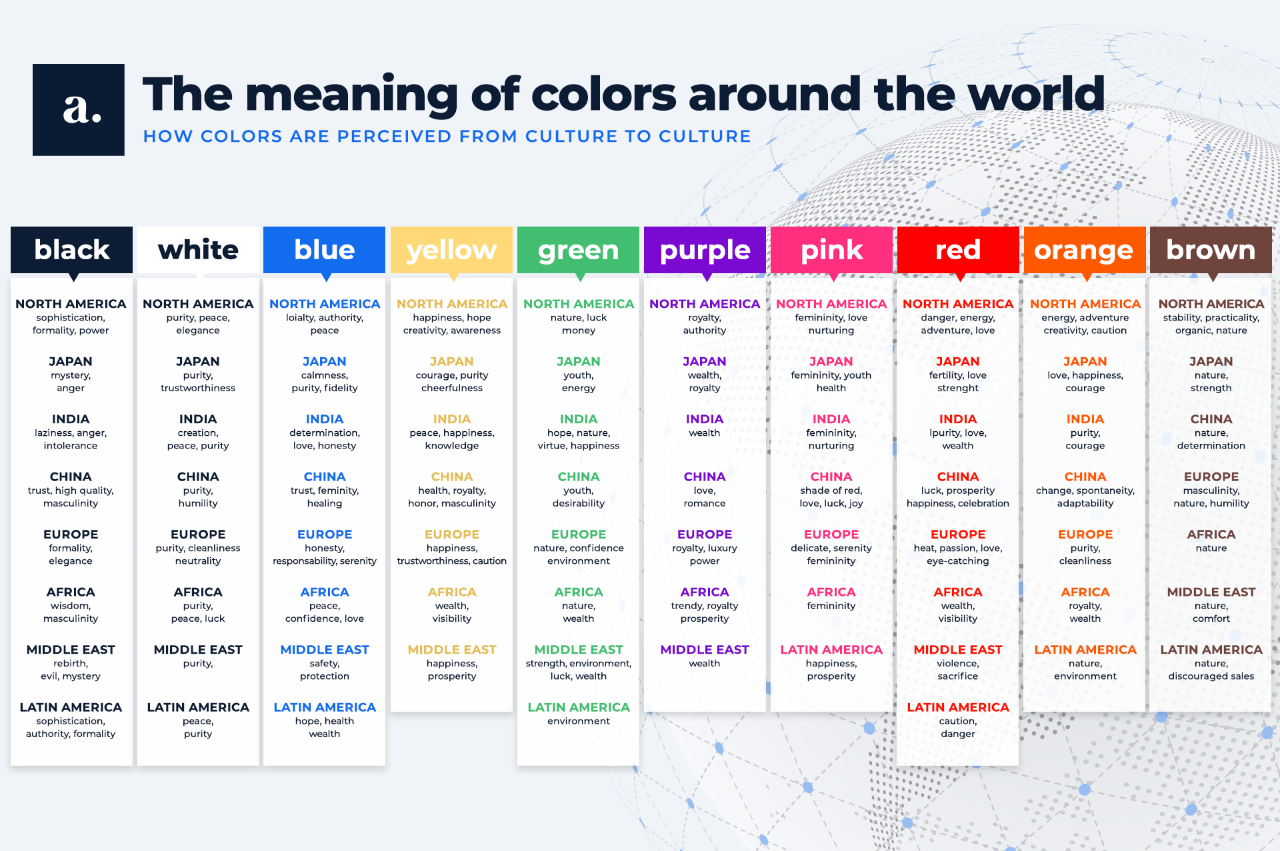 a.

The meaning of colors around the world

HOW COLORS ARE PERCEIVED FROM CULTURE TO CULTURE

black

NORTH AMERICA
sophistication, formality, power

JAPAN
mystery, anger

INDIA
laziness, anger, intolerance

CHINA
trust, high quality, masculinity

EUROPE
formality, elegance

AFRICA
wisdom, masculinity

MIDDLE EAST
rebirth, evil, mystery

LATIN AMERICA
sophistication, authority, formality

white

NORTH AMERICA
purity, peace, elegance

JAPAN
purity, trustworthiness

INDIA
creation, peace, purity

CHINA
purity, humility

EUROPE
purity, cleanliness neutrality

AFRICA
purity, peace, luck

MIDDLE EAST
purity,

LATIN AMERICA
peace, purity

blue

NORTH AMERICA
loialty, authority, peace

JAPAN
calmness, purity, fidelity

INDIA
determination, love, honesty

CHINA
trust, feminity, healing

EUROPE
honesty, responsability, serenity

AFRICA
peace, confidence, love

MIDDLE EAST
safety, protection

LATIN AMERICA
hope, health wealth

yellow

NORTH AMERICA
happiness, hope creativity, awareness

JAPAN
courage, purity cheerfulness

INDIA
peace, happiness, knowledge

CHINA
health, royalty, honor, masculinity

EUROPE
happiness, trustworthiness, caution

AFRICA
wealth, visibility

MIDDLE EAST
happiness, prosperity

green

NORTH AMERICA
nature, luck money

JAPAN
youth, energy

INDIA
hope, nature, virtue, happiness

CHINA
youth, desirability

EUROPE
nature, confidence environment

AFRICA
nature, wealth

MIDDLE EAST
strength, environment, luck, wealth

LATIN AMERICA
environment

purple

NORTH AMERICA
royalty, authority

JAPAN
wealth, royalty

INDIA
wealth

CHINA
love, romance

EUROPE
royalty, luxury power

AFRICA
trendy, royalty prosperity

MIDDLE EAST
wealth

pink

NORTH AMERICA
femininity, love nurturing

JAPAN
femininity, youth health

INDIA
femininity, nurturing

CHINA
shade of red, love, luck, joy

EUROPE
delicate, serenity femininity

AFRICA
femininity

LATIN AMERICA
happiness, prosperity

red

NORTH AMERICA
danger, energy, adventure, love

JAPAN
fertility, love strenght

INDIA
lpurity, love, wealth

CHINA
luck, prosperity happiness, celebration

EUROPE
heat, passion, love, eye-catching

AFRICA
wealth, visibility

MIDDLE EAST
violence, sacrifice

LATIN AMERICA
caution, danger

orange

NORTH AMERICA
energy, adventure creativity, caution

JAPAN
love, happiness, courage

INDIA
purity, courage

CHINA
change, spontaneity, adaptability

EUROPE
purity, cleanliness

AFRICA
royalty, wealth

LATIN AMERICA
nature, environment

brown

NORTH AMERICA
stability, practicality, organic, nature

JAPAN
nature, strength

CHINA
nature, determination

EUROPE
masculinity, nature, humility

AFRICA
nature

MIDDLE EAST
nature, comfort

LATIN AMERICA
nature, discouraged sales